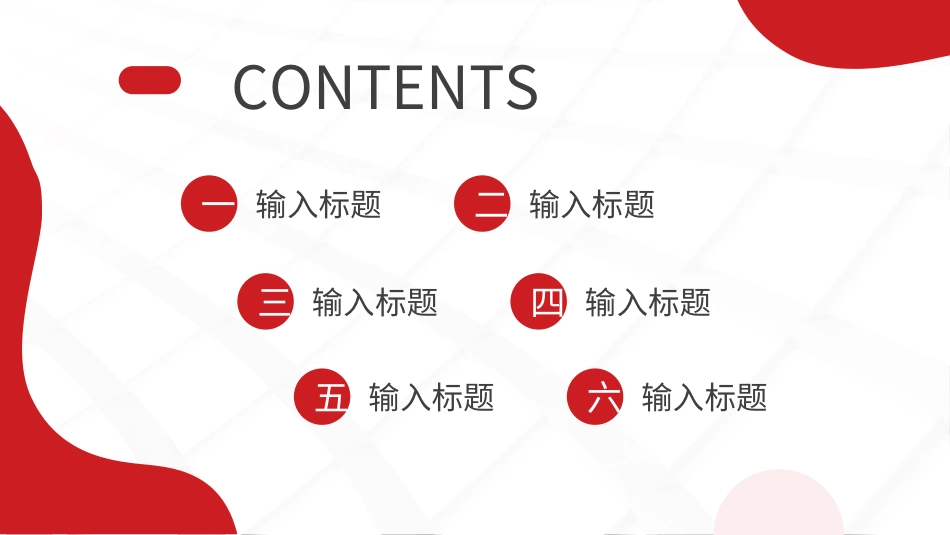 CONTENTS

一 输入标题

二 输入标题

三 输入标题

四 输入标题

五 输入标题

六 输入标题